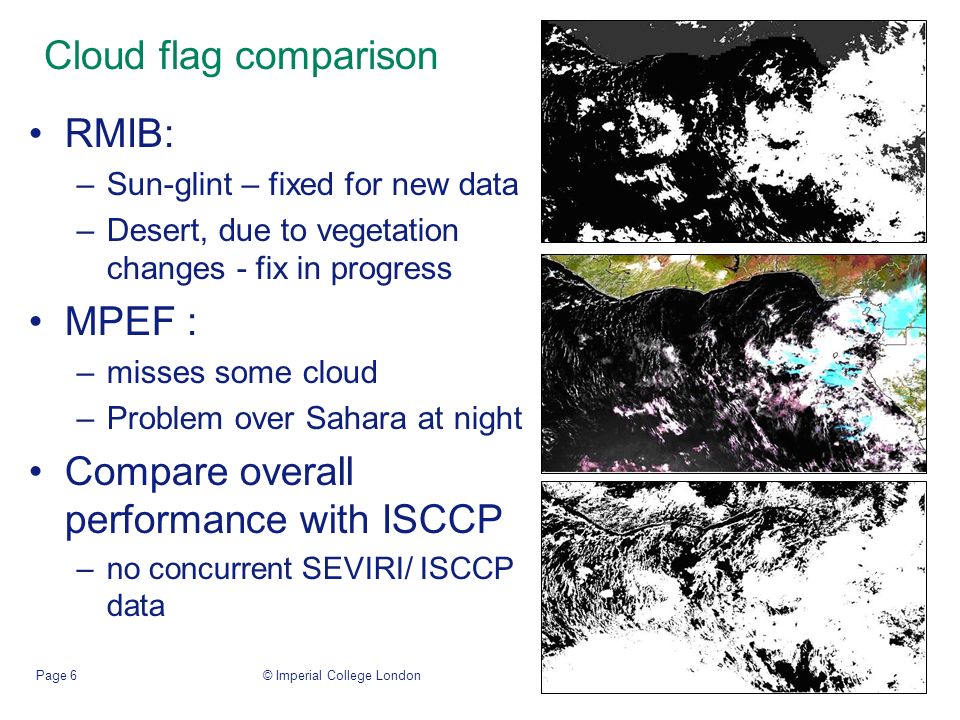 Cloud flag comparison

• RMIB:
– Sun-glint – fixed for new data
– Desert, due to vegetation changes - fix in progress

• MPEF :
– misses some cloud
– Problem over Sahara at night

• Compare overall performance with ISCCP
– no concurrent SEVIRI/ ISCCP data

Page 6

© Imperial College London